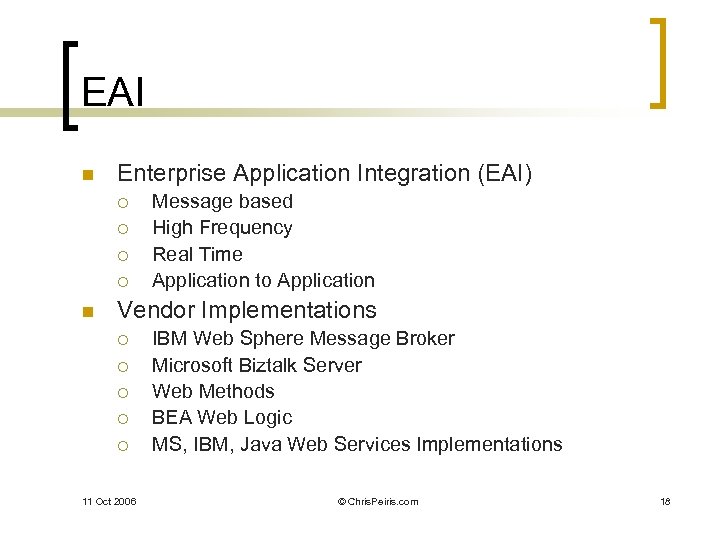 EAI

- Enterprise Application Integration (EAI)
  - Message based
  - High Frequency
  - Real Time
  - Application to Application
- Vendor Implementations
  - IBM Web Sphere Message Broker
  - Microsoft Biztalk Server
  - Web Methods
  - BEA Web Logic
  - MS, IBM, Java Web Services Implementations

11 Oct 2006 © ChrisPeiris.com 18